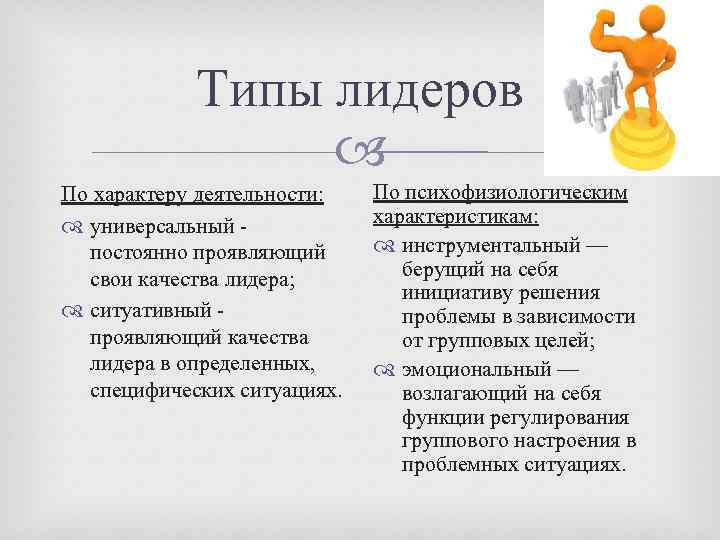 Типы лидеров

По характеру деятельности:

универсальный - постоянно проявляющий свои качества лидера;

ситуативный - проявляющий качества лидера в определенных, специфических ситуациях.

По психофизиологическим характеристикам:

инструментальный — берущий на себя инициативу решения проблемы в зависимости от групповых целей;

эмоциональный — возлагающий на себя функции регулирования группового настроения в проблемных ситуациях.